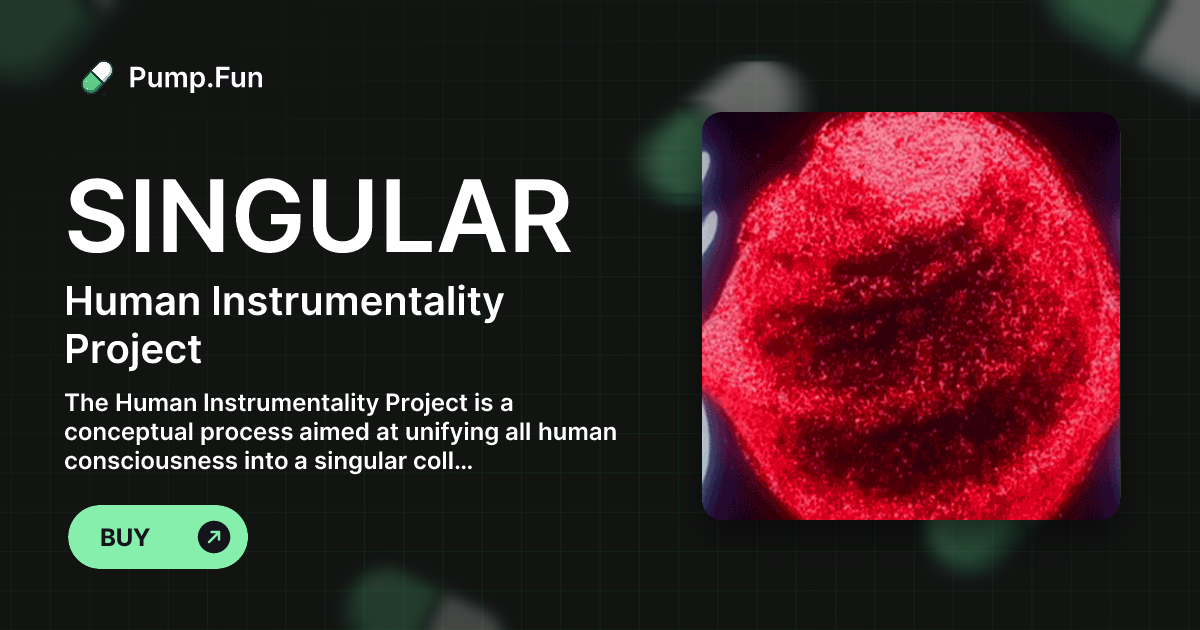 Pump.Fun

SINGULAR

Human Instrumentality Project

The Human Instrumentality Project is a conceptual process aimed at unifying all human consciousness into a singular coll...

BUY